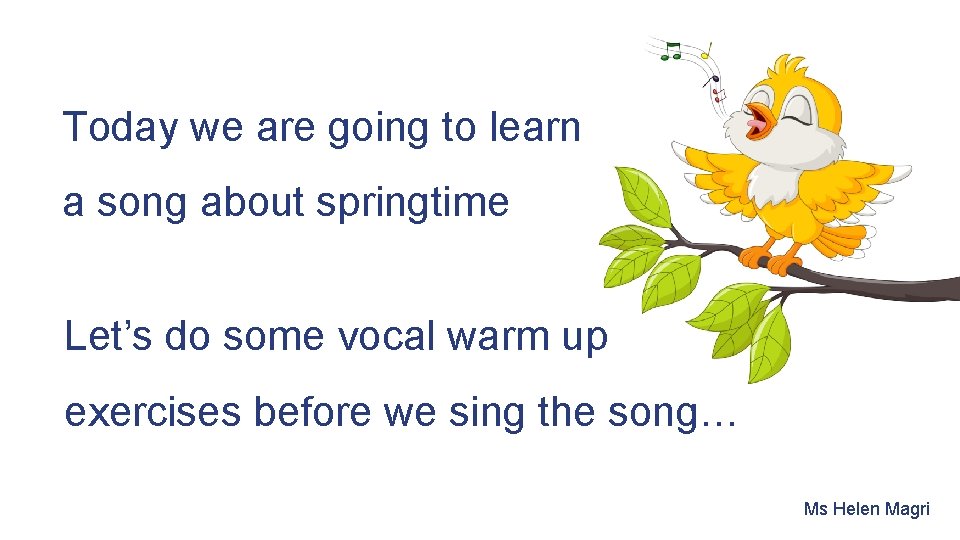 Today we are going to learn a song about springtime

Let’s do some vocal warm up exercises before we sing the song…

Ms Helen Magri